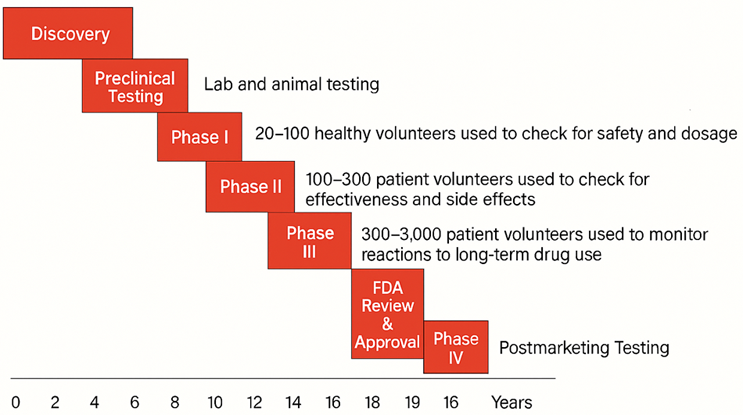 Discovery

Preclinical Testing

Lab and animal testing

Phase I

20–100 healthy volunteers used to check for safety and dosage

Phase II

100–300 patient volunteers used to check for effectiveness and side effects

Phase III

300–3,000 patient volunteers used to monitor reactions to long-term drug use

FDA Review & Approval

Phase IV

Postmarketing Testing

0 2 4 6 8 10 12 14 16 18 19 16 Years